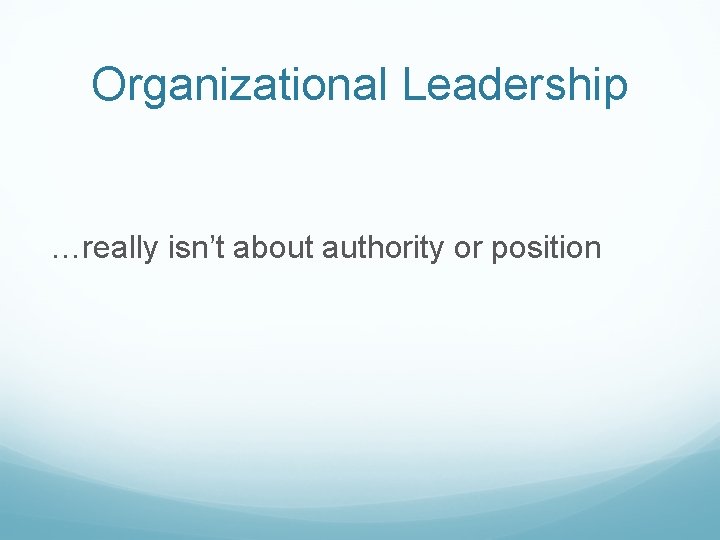 Organizational Leadership

…really isn’t about authority or position